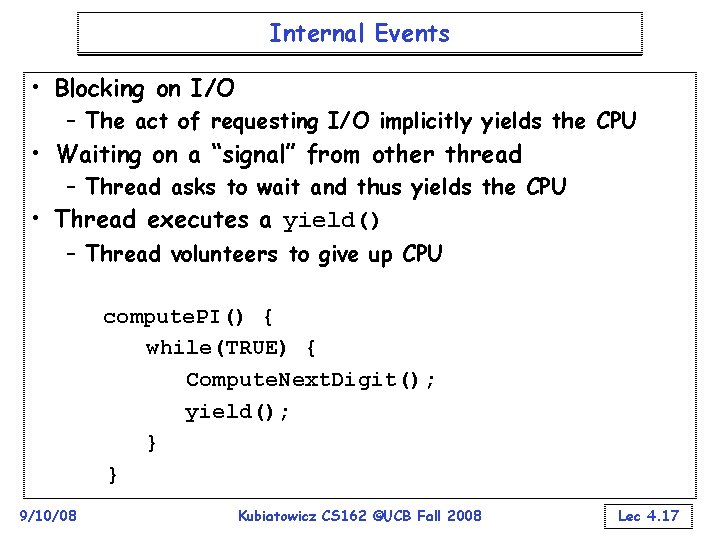 Internal Events

• Blocking on I/O
 – The act of requesting I/O implicitly yields the CPU
• Waiting on a "signal" from other thread
 – Thread asks to wait and thus yields the CPU
• Thread executes a yield()
 – Thread volunteers to give up CPU

computePI() {
  while(TRUE) {
    ComputeNextDigit();
    yield();
  }
}

9/10/08 Kubiatowicz CS162 ©UCB Fall 2008 Lec 4.17